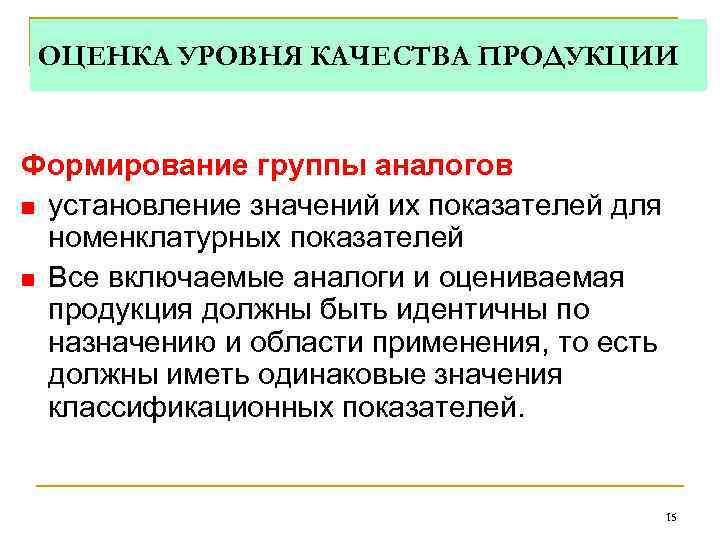 ОЦЕНКА УРОВНЯ КАЧЕСТВА ПРОДУКЦИИ

Формирование группы аналогов

установление значений их показателей для номенклатурных показателей

Все включаемые аналоги и оцениваемая продукция должны быть идентичны по назначению и области применения, то есть должны иметь одинаковые значения классификационных показателей.

15